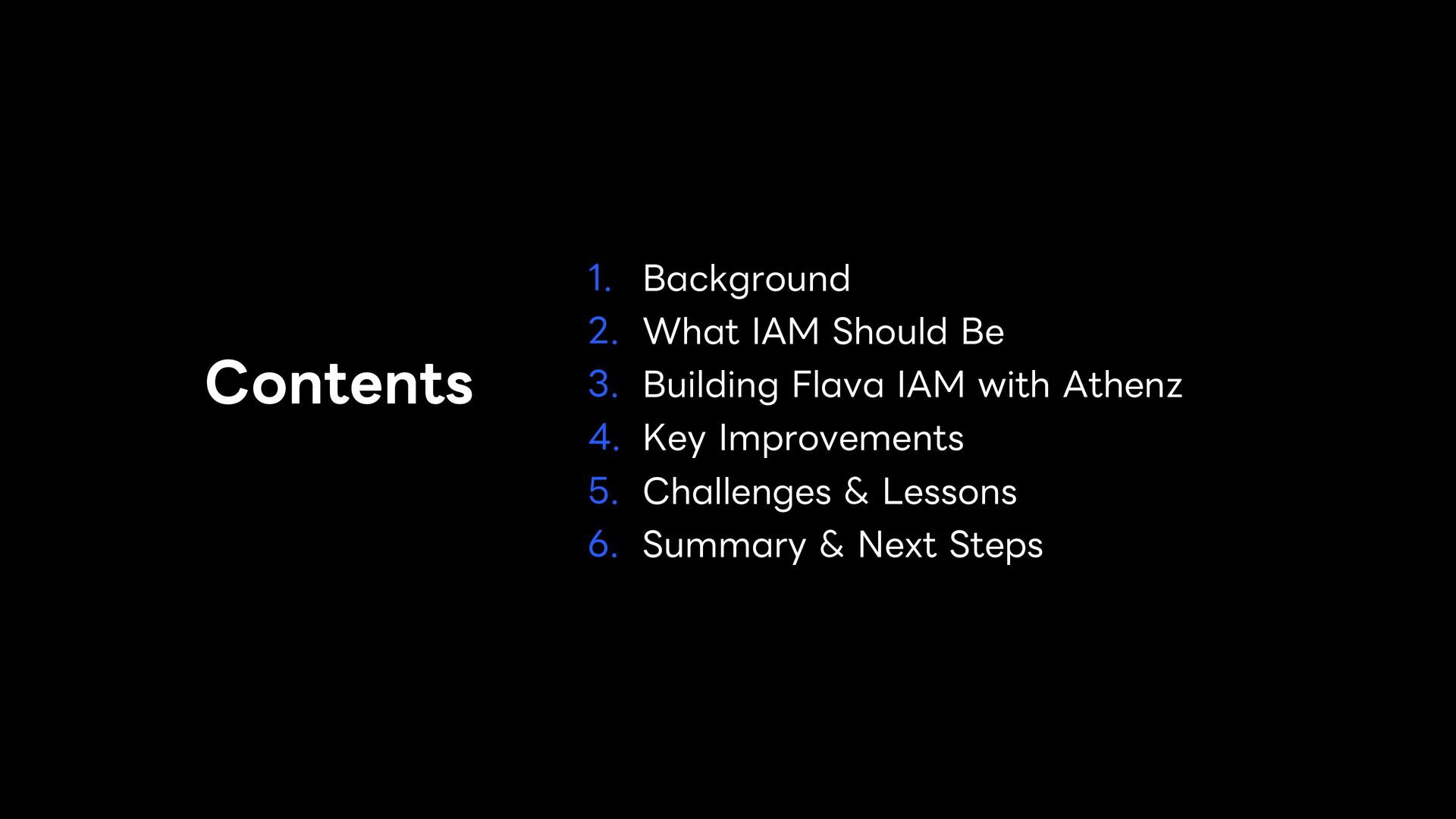 Contents

1. Background
2. What IAM Should Be
3. Building Flava IAM with Athenz
4. Key Improvements
5. Challenges & Lessons
6. Summary & Next Steps